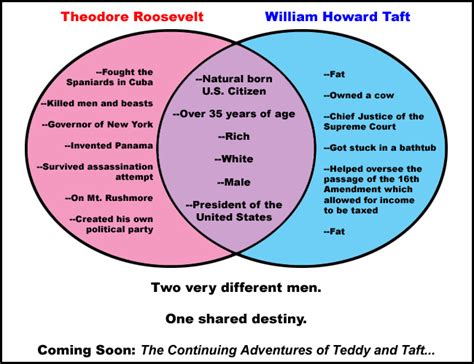 Theodore Roosevelt

William Howard Taft

--Fought the Spaniards in Cuba

--Killed men and beasts

--Governor of New York

--Invented Panama

--Survived assassination attempt

--On Mt. Rushmore

--Created his own political party

--Natural born U.S. Citizen

--Over 35 years of age

--Rich

--White

--Male

--President of the United States

--Fat

--Owned a cow

--Chief Justice of the Supreme Court

--Got stuck in a bathtub

--Helped oversee the passage of the 16th Amendment which allowed for income to be taxed

--Fat

Two very different men.

One shared destiny.

Coming Soon: The Continuing Adventures of Teddy and Taft...